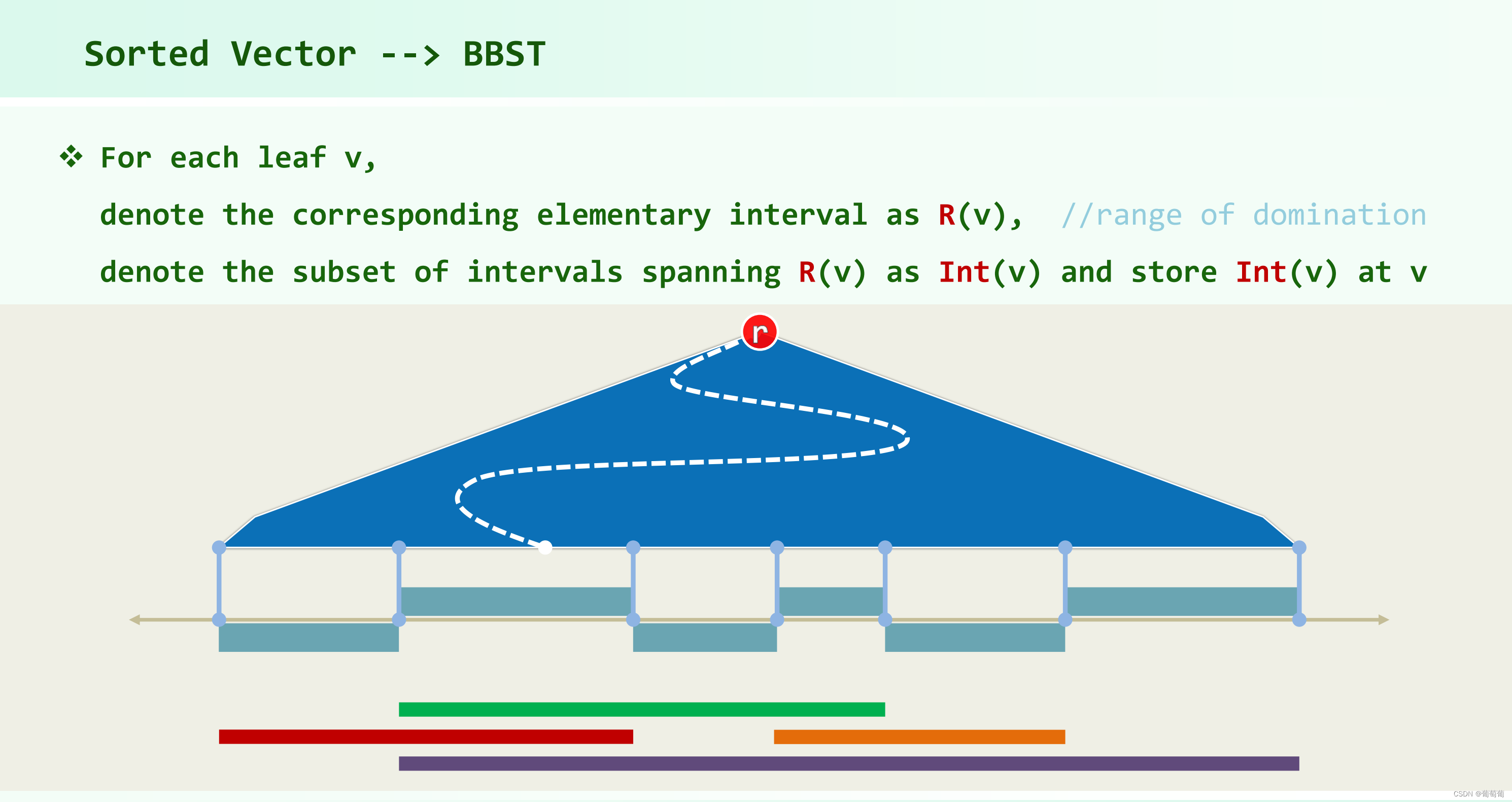 Sorted Vector --> BBST

❖ For each leaf v,

denote the corresponding elementary interval as R(v), //range of domination

denote the subset of intervals spanning R(v) as Int(v) and store Int(v) at v

r

CSDN @葡萄葡